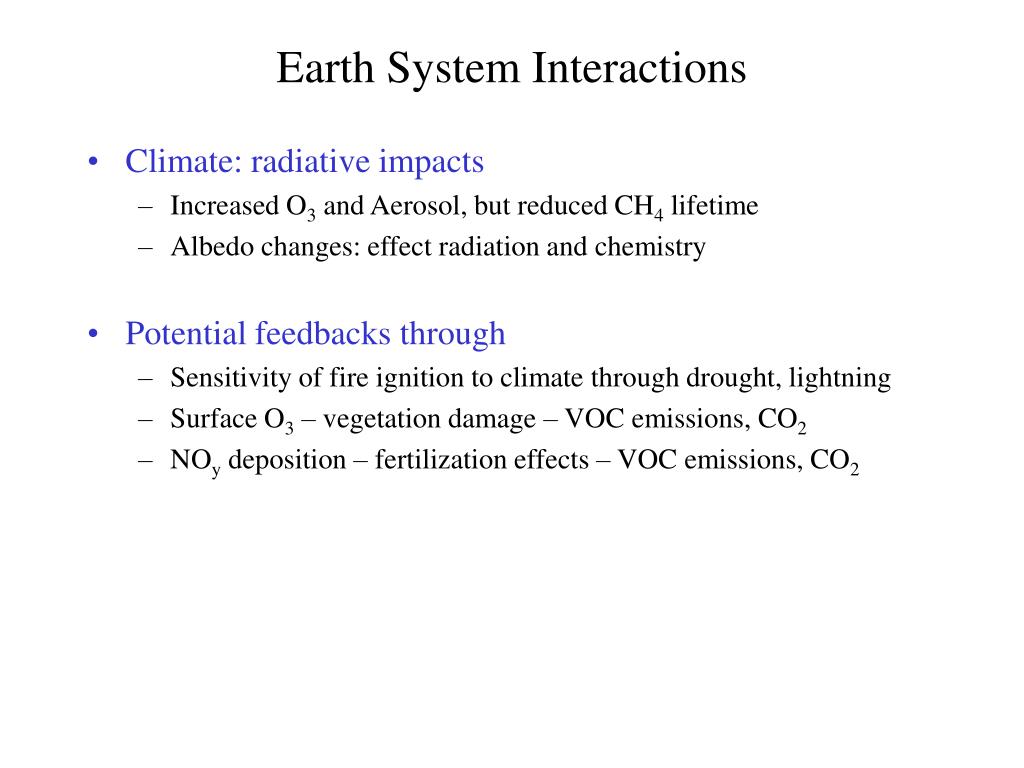 Earth System Interactions

• Climate: radiative impacts
– Increased $O_3$ and Aerosol, but reduced $CH_4$ lifetime
– Albedo changes: effect radiation and chemistry

• Potential feedbacks through
– Sensitivity of fire ignition to climate through drought, lightning
– Surface $O_3$ – vegetation damage – VOC emissions, $CO_2$
– $NO_y$ deposition – fertilization effects – VOC emissions, $CO_2$